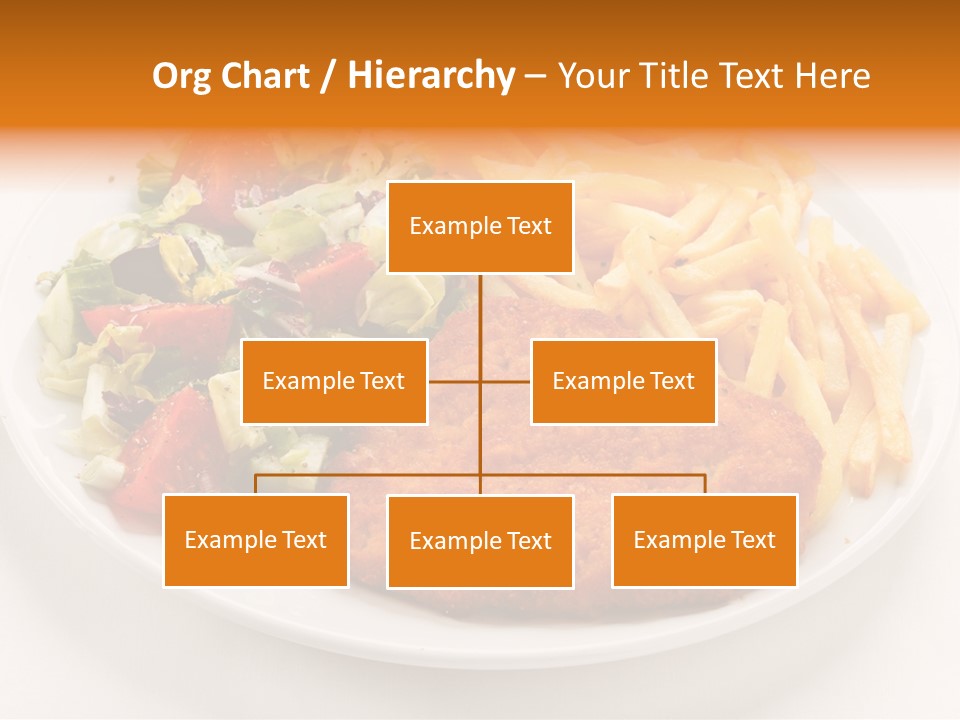 Org Chart / Hierarchy – Your Title Text Here

Example Text

Example Text

Example Text

Example Text

Example Text

Example Text